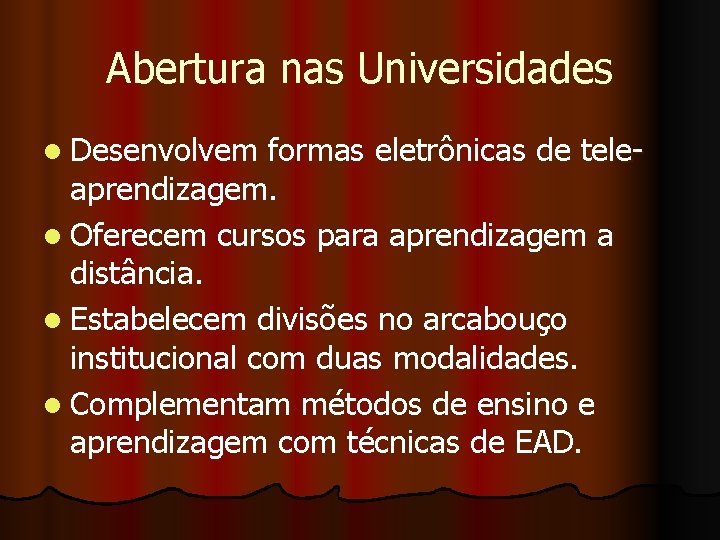 Abertura nas Universidades

- Desenvolvem formas eletrônicas de tele-aprendizagem.
- Oferecem cursos para aprendizagem a distância.
- Estabelecem divisões no arcabouço institucional com duas modalidades.
- Complementam métodos de ensino e aprendizagem com técnicas de EAD.